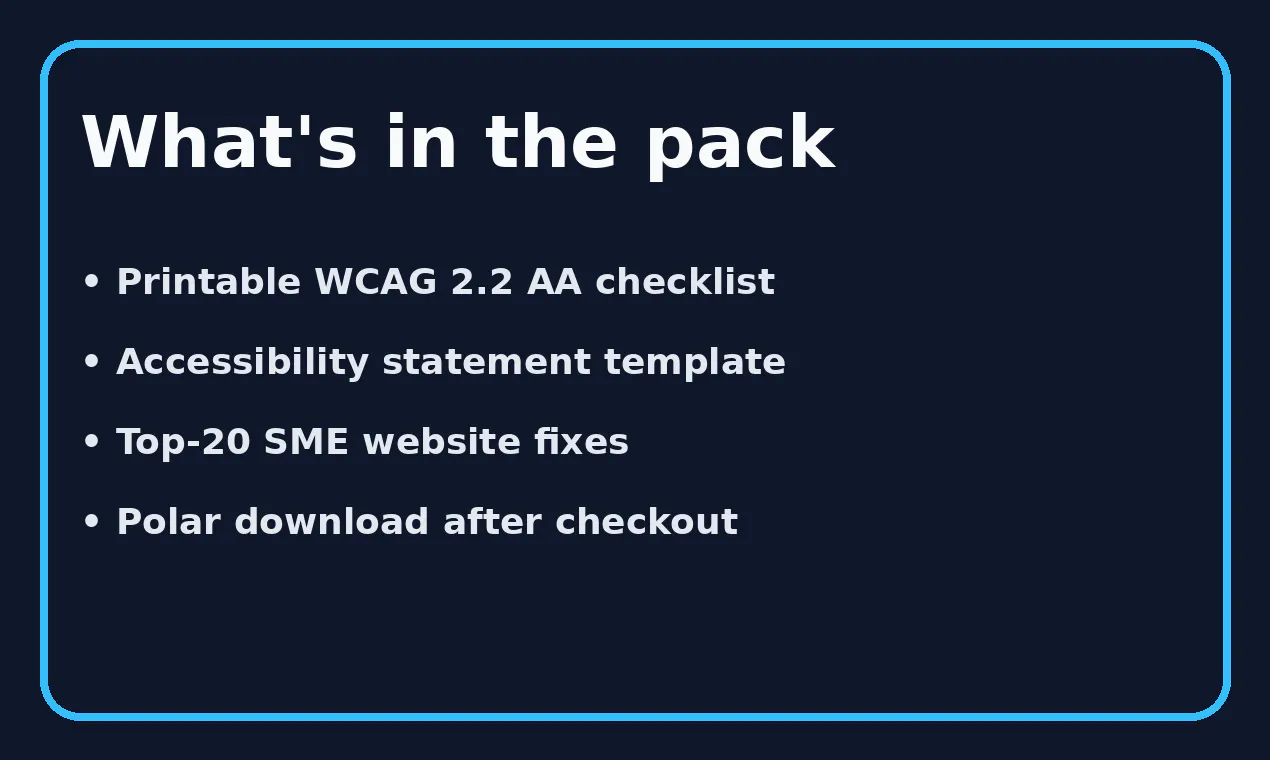 What's in the pack

• Printable WCAG 2.2 AA checklist
• Accessibility statement template
• Top-20 SME website fixes
• Polar download after checkout